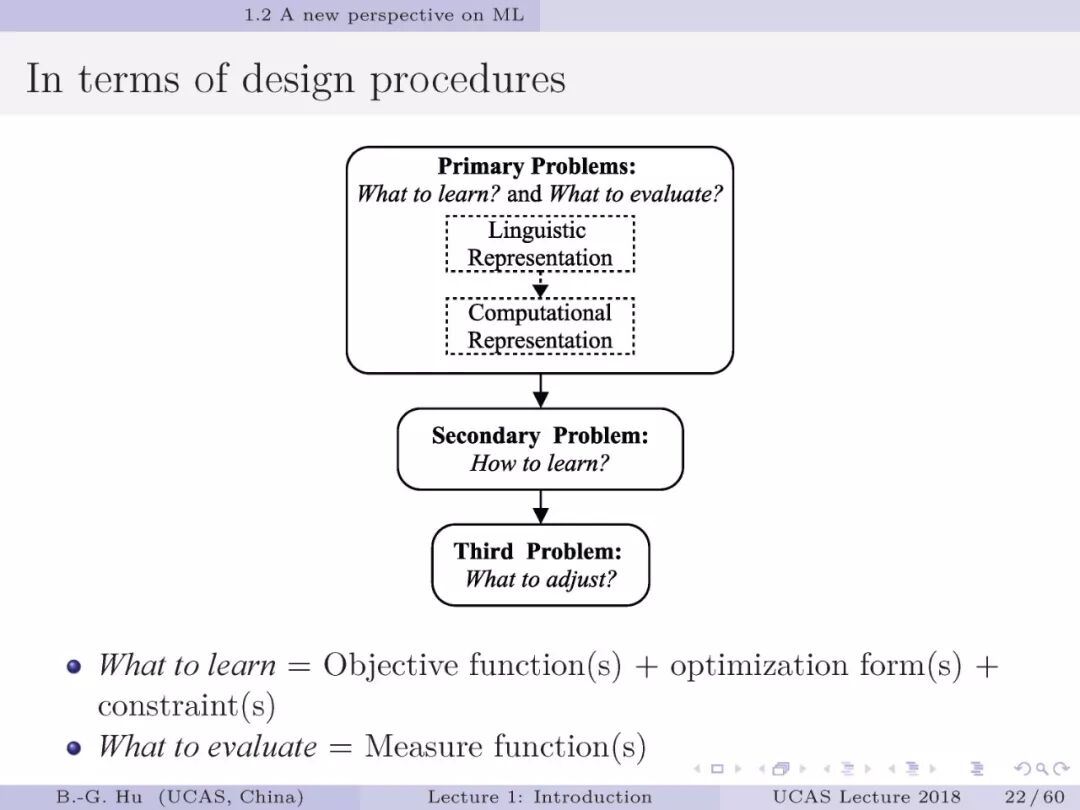 1.2 A new perspective on ML

In terms of design procedures

Primary Problems:
What to learn? and What to evaluate?

Linguistic Representation

Computational Representation

Secondary Problem:
How to learn?

Third Problem:
What to adjust?

- What to learn = Objective function(s) + optimization form(s) + constraint(s)
- What to evaluate = Measure function(s)

B.-G. Hu (UCAS, China) Lecture 1: Introduction UCAS Lecture 2018 22 / 60